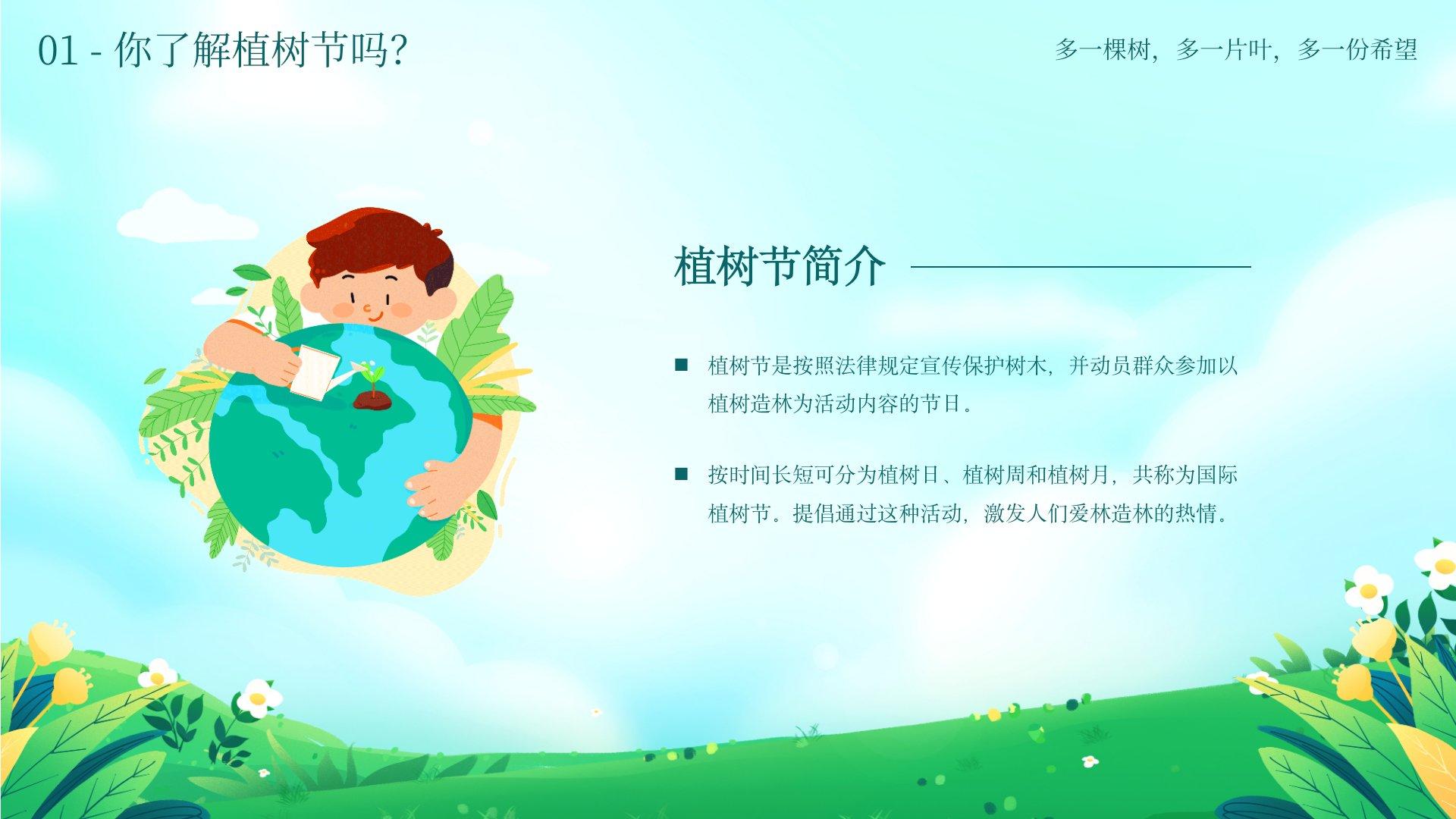 01 - 你了解植树节吗?

多一棵树，多一片叶，多一份希望

植树节简介

■ 植树节是按照法律规定宣传保护树木，并动员群众参加以植树造林为活动内容的节日。

■ 按时间长短可分为植树日、植树周和植树月，共称为国际植树节。提倡通过这种活动，激发人们爱林造林的热情。